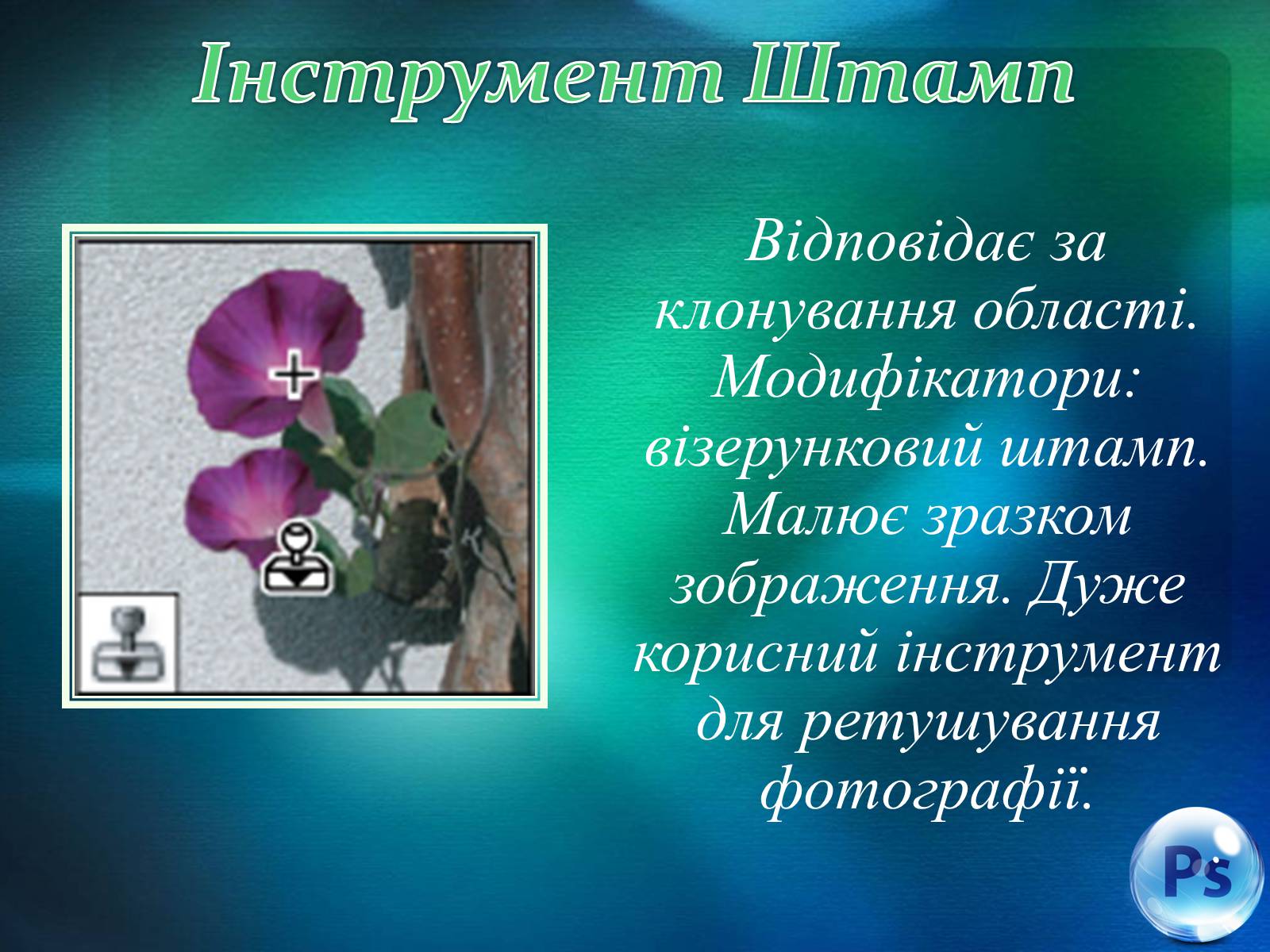 Інструмент Штамп

Відповідає за клонування області. Модифікатори: візерунковий штамп. Малює зразком зображення. Дуже корисний інструмент для ретушування фотографії.

Ps